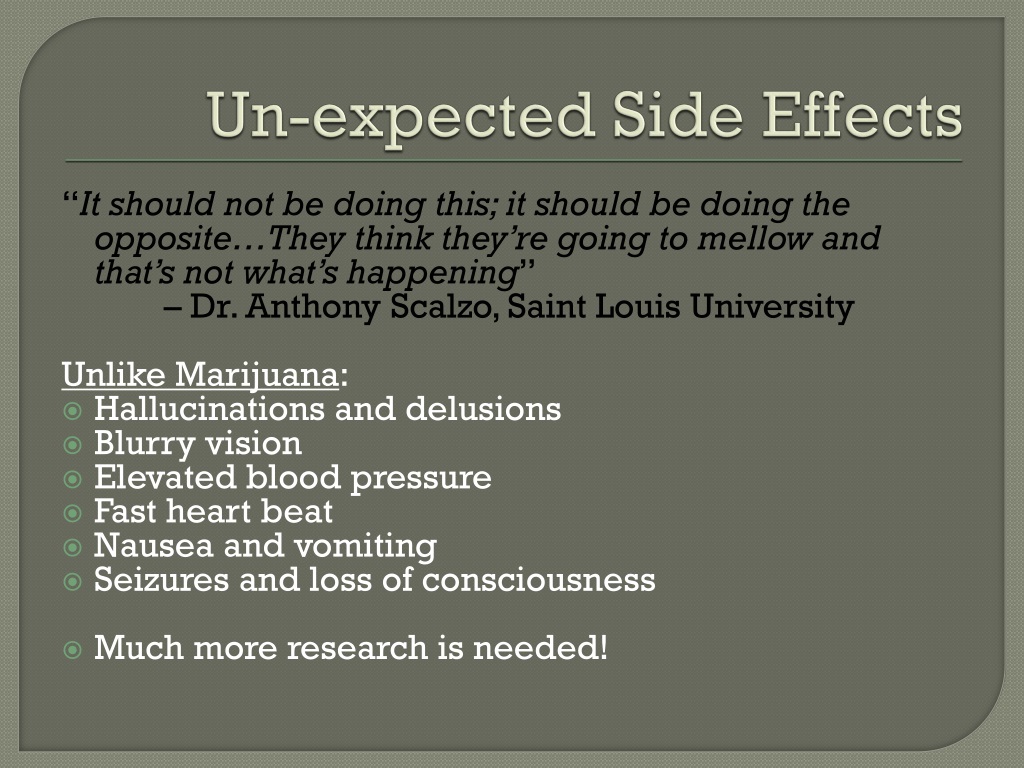 Un-expected Side Effects

"It should not be doing this; it should be doing the opposite…They think they're going to mellow and that's not what's happening"
– Dr. Anthony Scalzo, Saint Louis University

Unlike Marijuana:
Hallucinations and delusions
Blurry vision
Elevated blood pressure
Fast heart beat
Nausea and vomiting
Seizures and loss of consciousness

Much more research is needed!